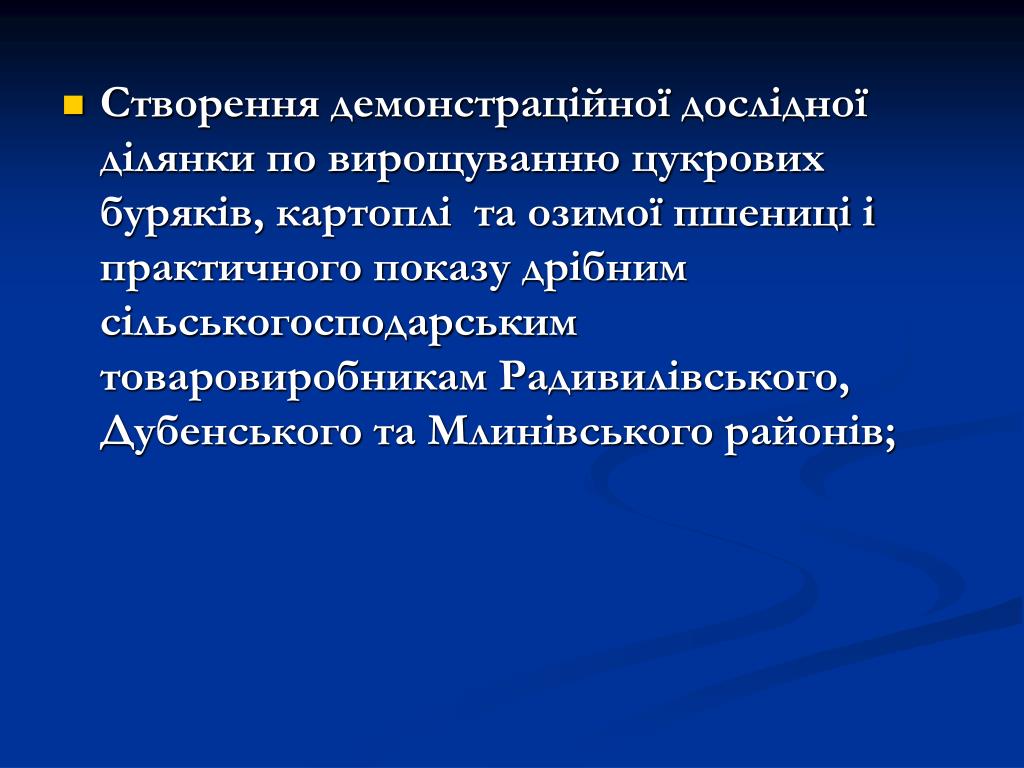 Створення демонстраційної дослідної ділянки по вирощуванню цукрових буряків, картоплі та озимої пшениці і практичного показу дрібним сільськогосподарським товаровиробникам Радивилівського, Дубенського та Млинівського районів;